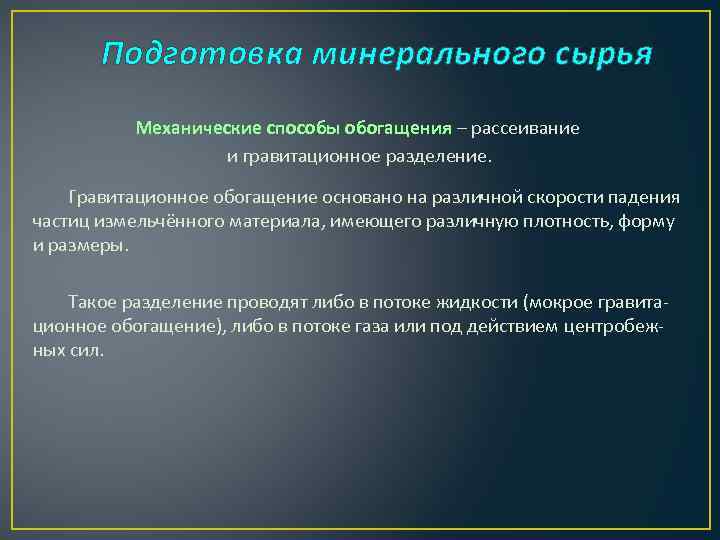 Подготовка минерального сырья

Механические способы обогащения – рассеивание и гравитационное разделение.

Гравитационное обогащение основано на различной скорости падения частиц измельчённого материала, имеющего различную плотность, форму и размеры.

Такое разделение проводят либо в потоке жидкости (мокрое гравитационное обогащение), либо в потоке газа или под действием центробежных сил.